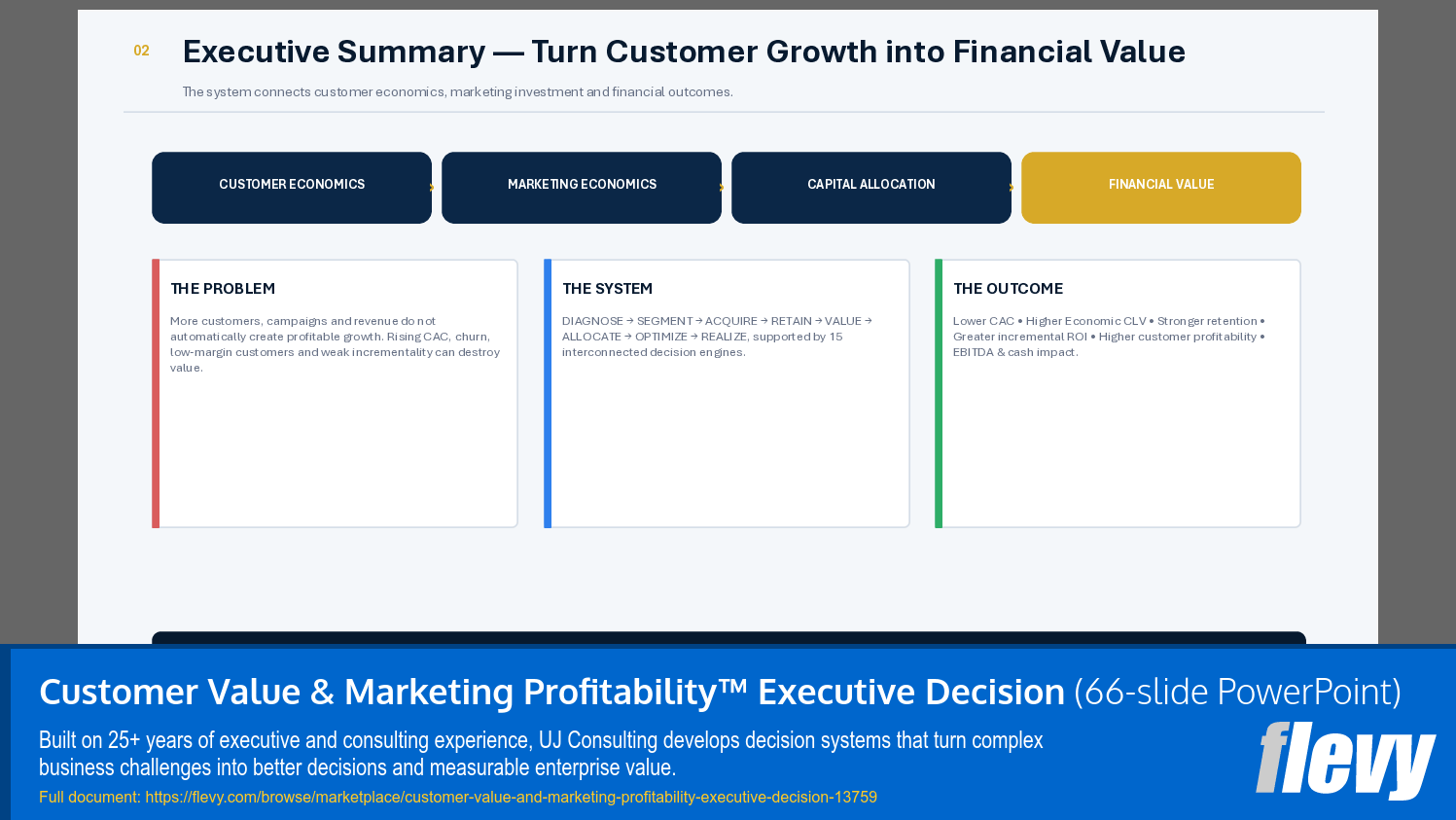 02

Executive Summary — Turn Customer Growth into Financial Value

The system connects customer economics, marketing investment and financial outcomes.

CUSTOMER ECONOMICS

MARKETING ECONOMICS

CAPITAL ALLOCATION

FINANCIAL VALUE

THE PROBLEM

More customers, campaigns and revenue do not automatically create profitable growth. Rising CAC, churn, low-margin customers and weak incrementality can destroy value.

THE SYSTEM

DIAGNOSE → SEGMENT → ACQUIRE → RETAIN → VALUE → ALLOCATE → OPTIMIZE → REALIZE, supported by 15 interconnected decision engines.

THE OUTCOME

Lower CAC • Higher Economic CLV • Stronger retention • Greater incremental ROI • Higher customer profitability • EBITDA & cash impact.

Customer Value & Marketing Profitability™ Executive Decision (66-slide PowerPoint)

Built on 25+ years of executive and consulting experience, UJ Consulting develops decision systems that turn complex business challenges into better decisions and measurable enterprise value.

Full document: https://flevy.com/browse/marketplace/customer-value-and-marketing-profitability-executive-decision-13759

flevy